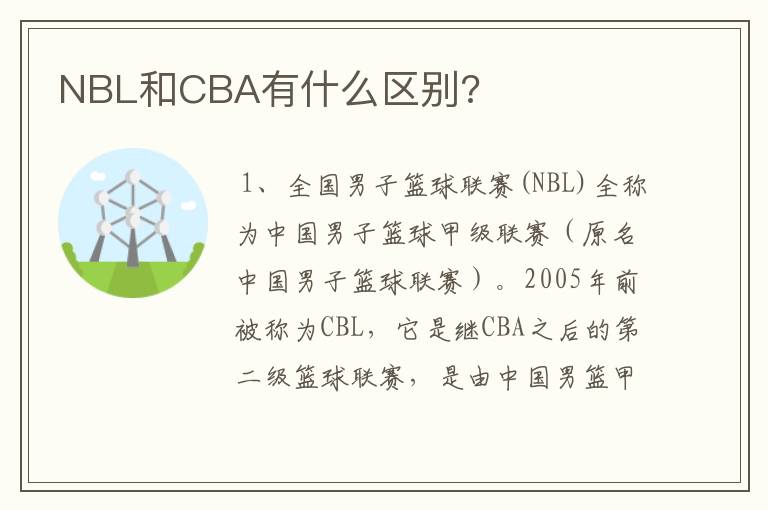 NBL和CBA有什么区别?

1、全国男子篮球联赛(NBL)全称为中国男子篮球甲级联赛（原名中国男子篮球联赛）。2005年前被称为CBL，它是继CBA之后的第二级篮球联赛，是由中国男篮甲